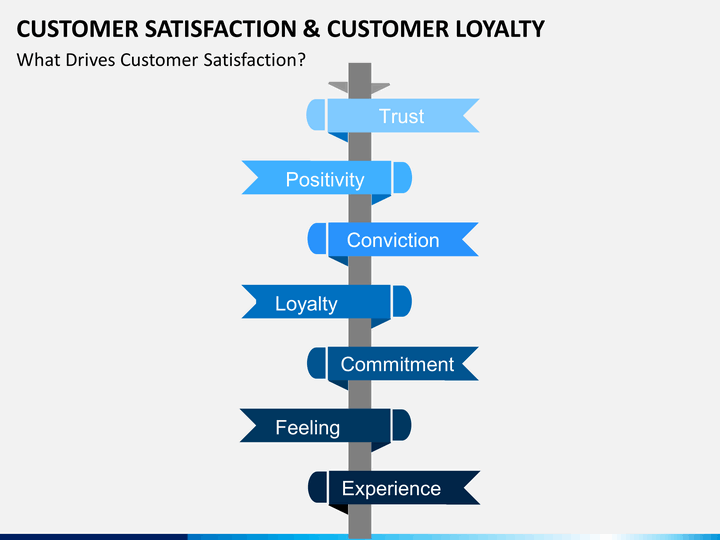 CUSTOMER SATISFACTION & CUSTOMER LOYALTY

What Drives Customer Satisfaction?

Trust

Positivity

Conviction

Loyalty

Commitment

Feeling

Experience